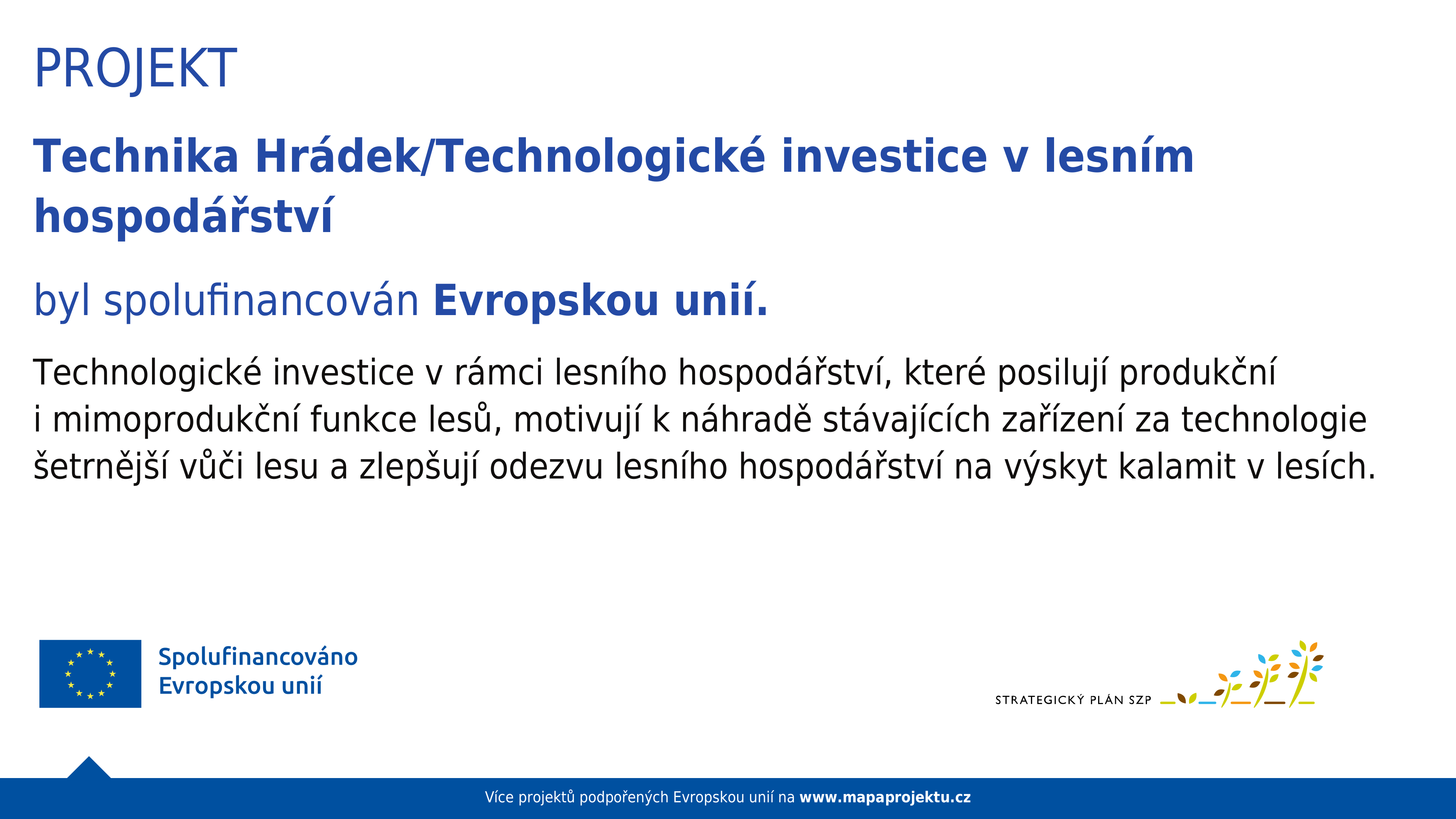 PROJEKT

Technika Hrádek/Technologické investice v lesním hospodářství

byl spolufinancován Evropskou unií.

Technologické investice v rámci lesního hospodářství, které posilují produkční i mimoprodukční funkce lesů, motivují k náhradě stávajících zařízení za technologie šetrnější vůči lesu a zlepšují odezvu lesního hospodářství na výskyt kalamit v lesích.

Spolufinancováno Evropskou unií

STRATEGICKÝ PLÁN SZP

Více projektů podpořených Evropskou unií na www.mapaprojektu.cz